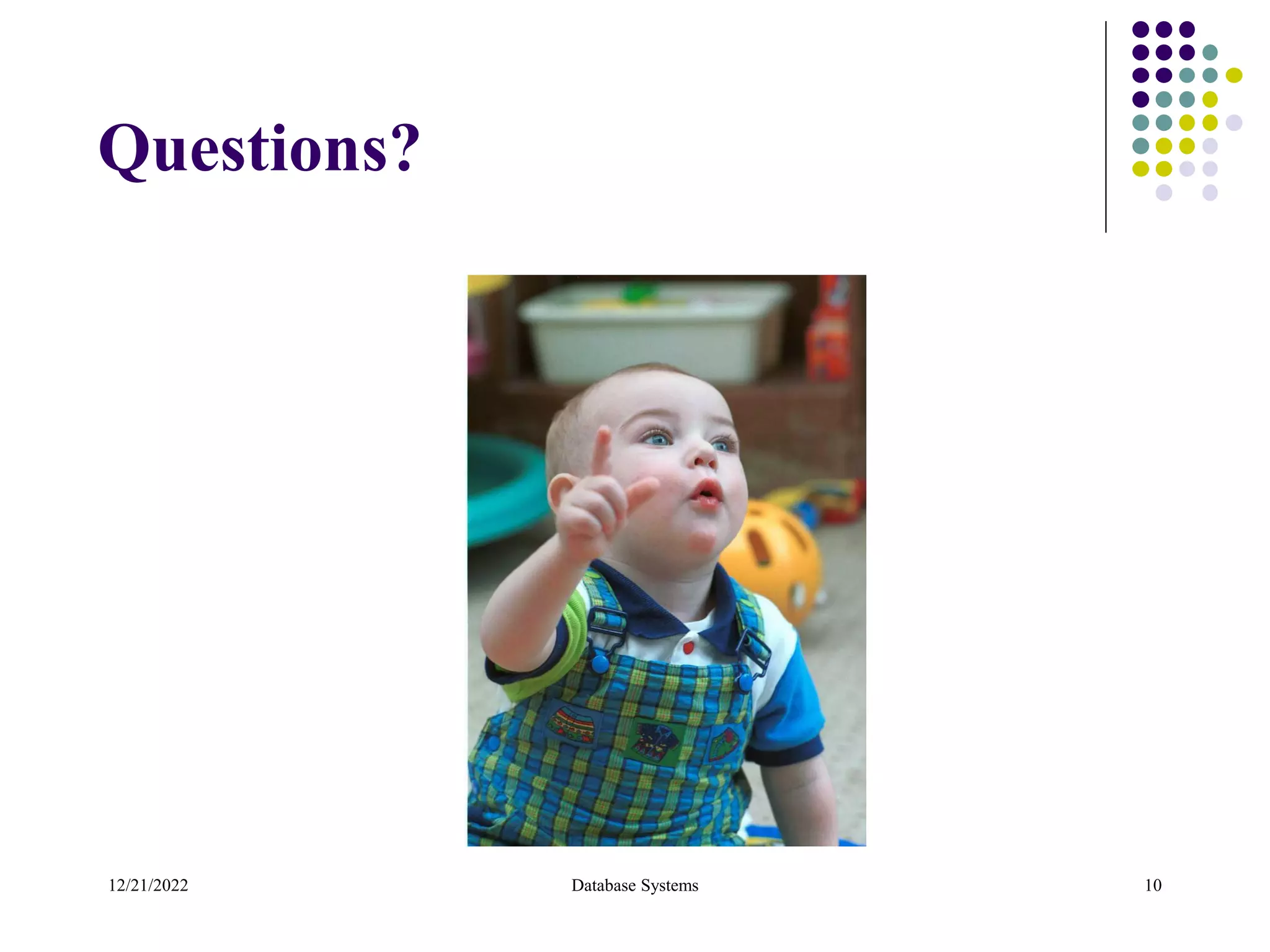 Questions?

12/21/2022

Database Systems

10